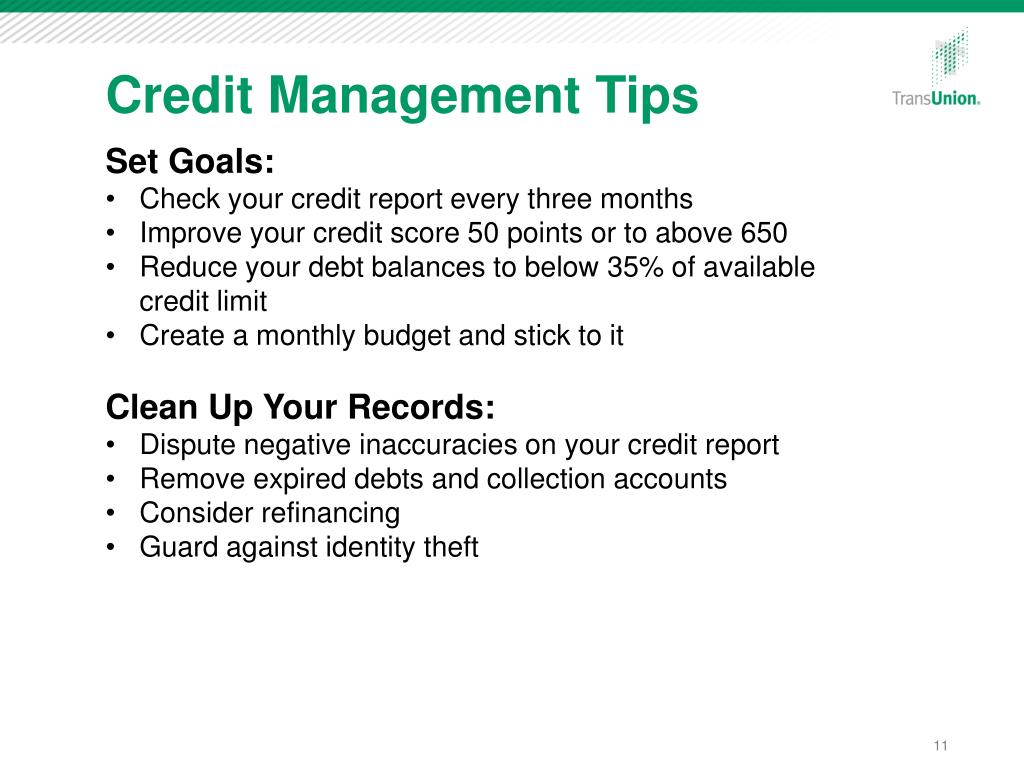 Credit Management Tips

TransUnion.

Set Goals:
• Check your credit report every three months
• Improve your credit score 50 points or to above 650
• Reduce your debt balances to below 35% of available credit limit
• Create a monthly budget and stick to it

Clean Up Your Records:
• Dispute negative inaccuracies on your credit report
• Remove expired debts and collection accounts
• Consider refinancing
• Guard against identity theft

11